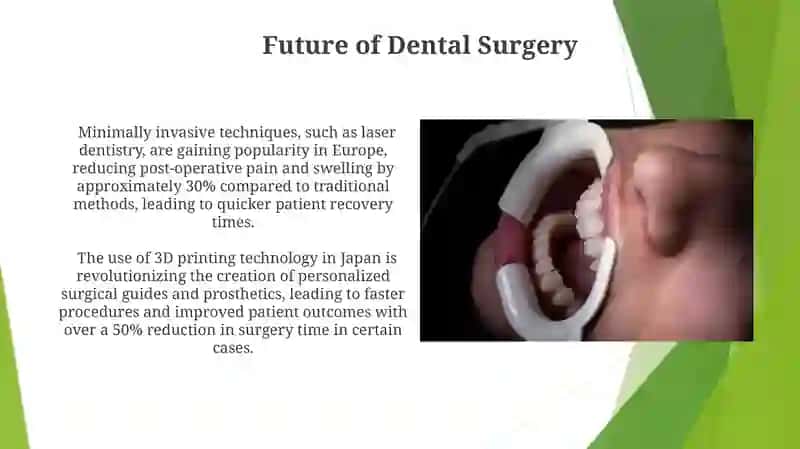 Future of Dental Surgery

Minimally invasive techniques, such as laser dentistry, are gaining popularity in Europe, reducing post-operative pain and swelling by approximately 30% compared to traditional methods, leading to quicker patient recovery times.

The use of 3D printing technology in Japan is revolutionizing the creation of personalized surgical guides and prosthetics, leading to faster procedures and improved patient outcomes with over a 50% reduction in surgery time in certain cases.